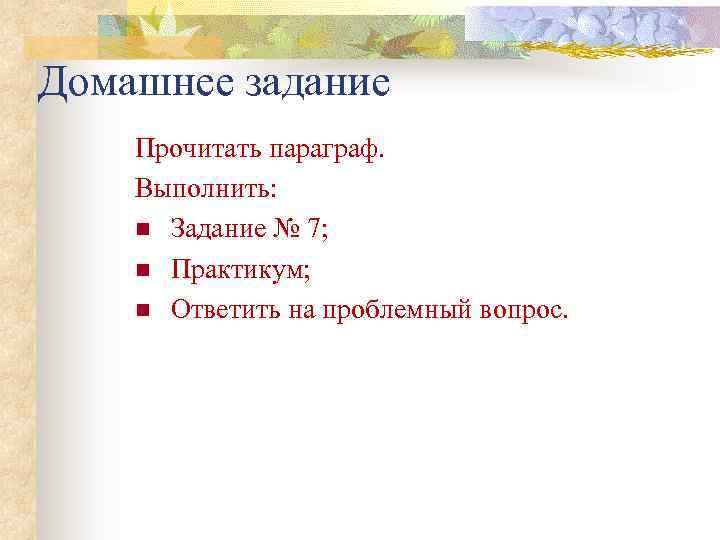 Домашнее задание

Прочитать параграф.

Выполнить:

- Задание № 7;
- Практикум;
- Ответить на проблемный вопрос.